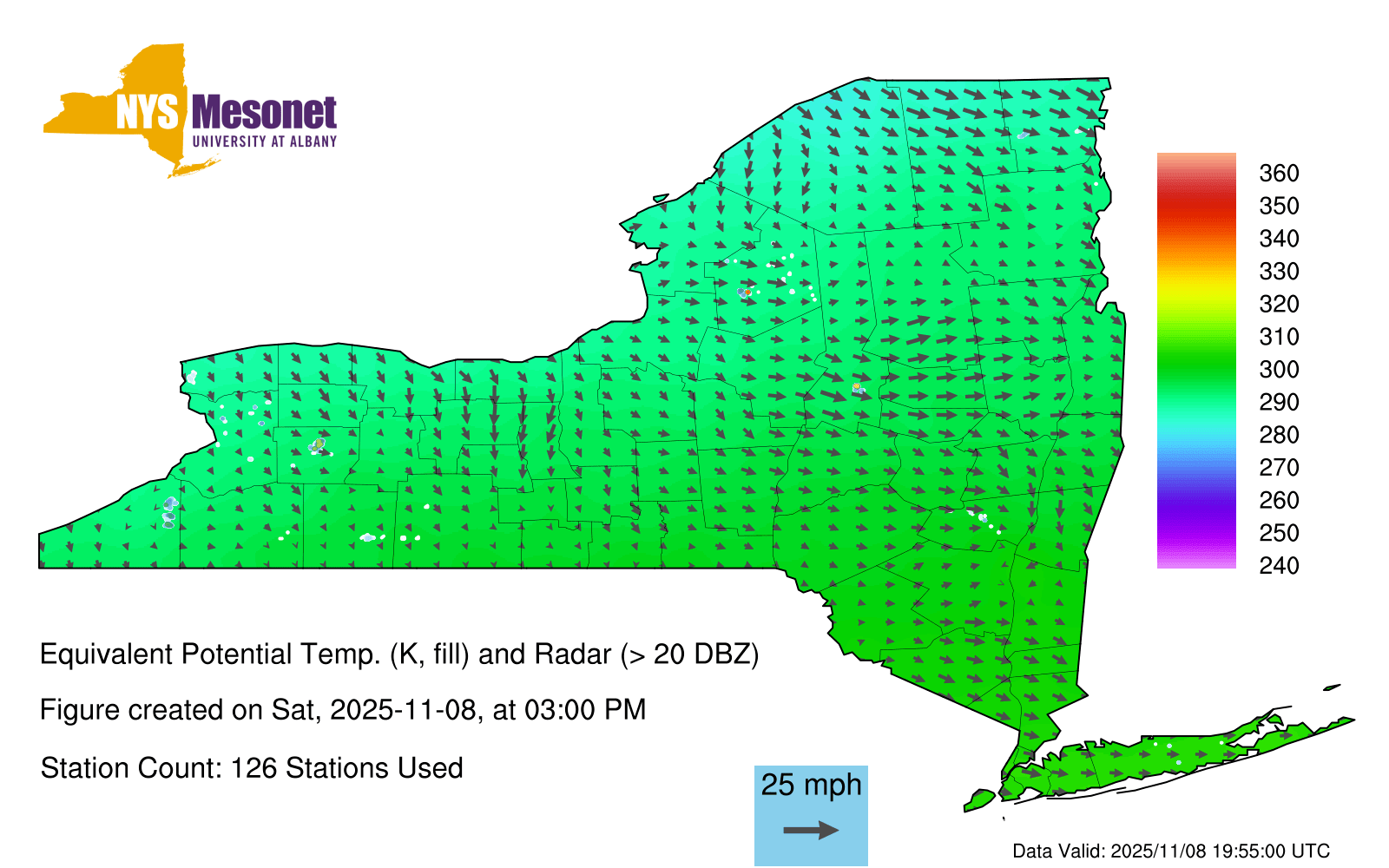 NYS Mesonet
UNIVERSITY AT ALBANY

360
350
340
330
320
310
300
290
280
270
260
250
240

Equivalent Potential Temp. (K, fill) and Radar (> 20 DBZ)

Figure created on Sat, 2025-11-08, at 03:00 PM

Station Count: 126 Stations Used

25 mph

Data Valid: 2025/11/08 19:55:00 UTC